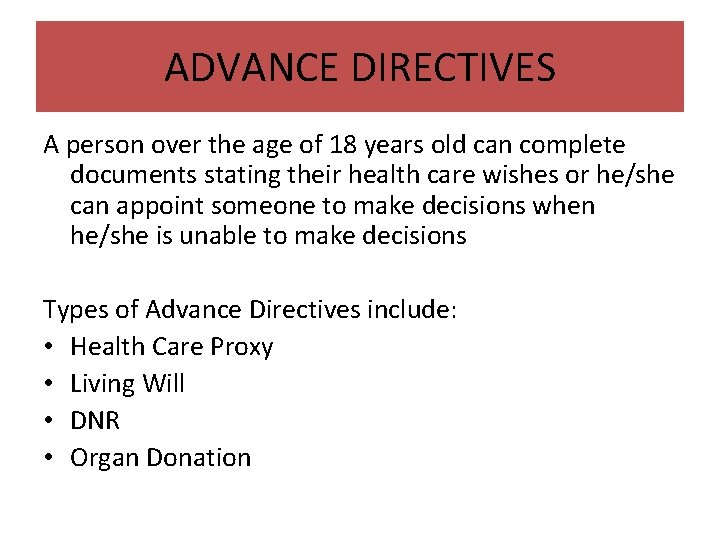 ADVANCE DIRECTIVES

A person over the age of 18 years old can complete documents stating their health care wishes or he/she can appoint someone to make decisions when he/she is unable to make decisions

Types of Advance Directives include:
• Health Care Proxy
• Living Will
• DNR
• Organ Donation